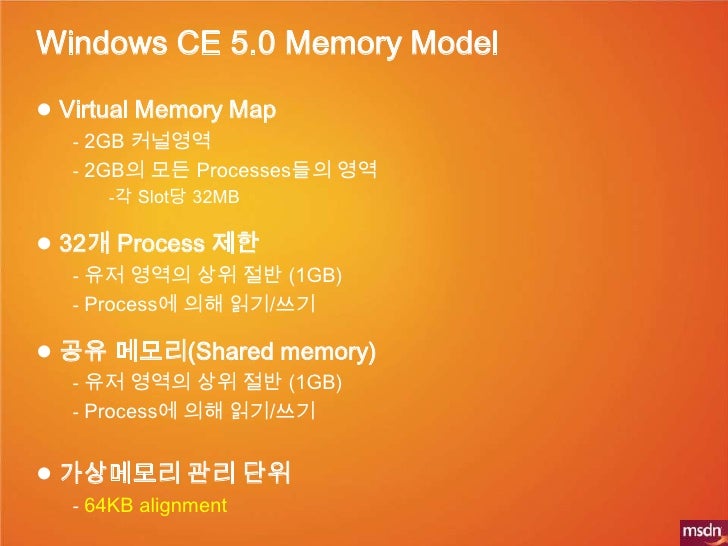 Windows CE 5.0 Memory Model

● Virtual Memory Map
- 2GB 커널영역
- 2GB의 모든 Processes들의 영역
-각 Slot당 32MB

● 32개 Process 제한
- 유저 영역의 상위 절반 (1GB)
- Process에 의해 읽기/쓰기

● 공유 메모리(Shared memory)
- 유저 영역의 상위 절반 (1GB)
- Process에 의해 읽기/쓰기

● 가상메모리 관리 단위
- 64KB alignment

msdn